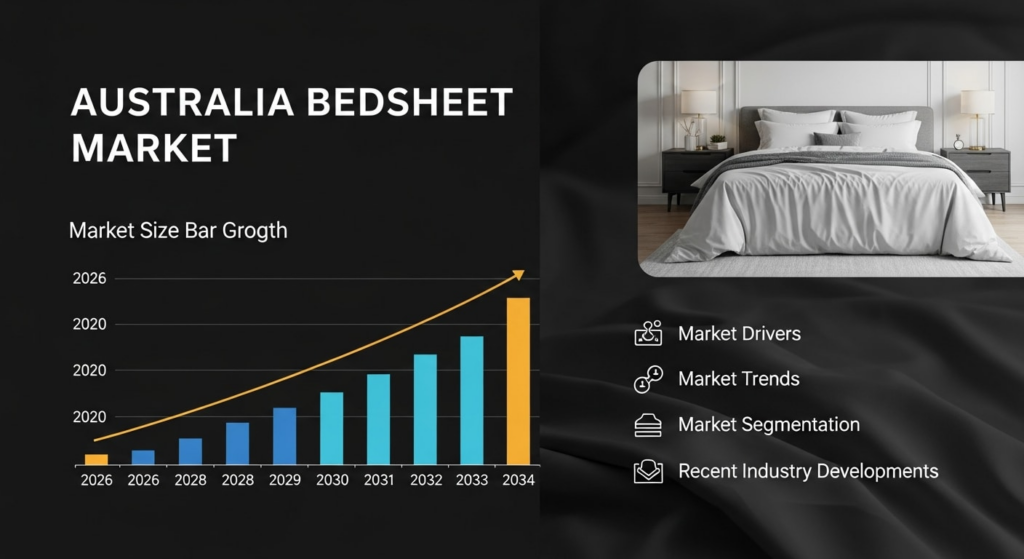 AUSTRALIA BEDSHEET MARKET

Market Size Bar Grogth

2026
2020
2020
2020

2026 2026 2028 2028 2029 2030 2031 2032 2033 2034

Market Drivers
Market Trends
Market Segmentation
Recent Industry Developments